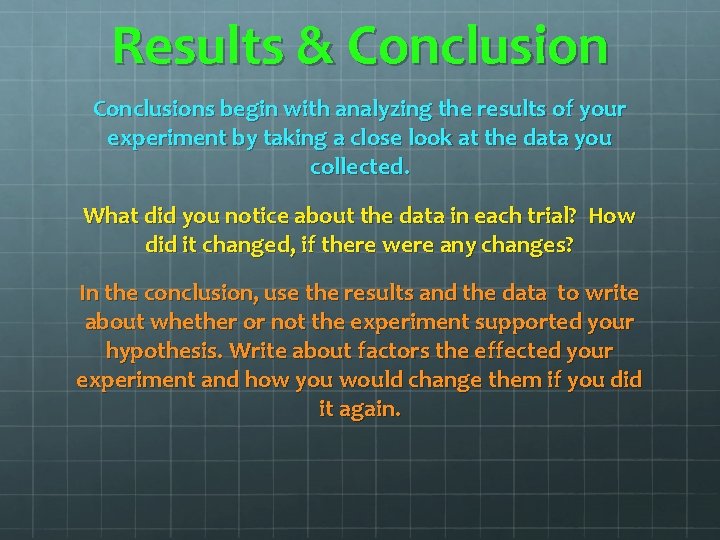 Results & Conclusion

Conclusions begin with analyzing the results of your experiment by taking a close look at the data you collected.

What did you notice about the data in each trial? How did it changed, if there were any changes?

In the conclusion, use the results and the data to write about whether or not the experiment supported your hypothesis. Write about factors the effected your experiment and how you would change them if you did it again.